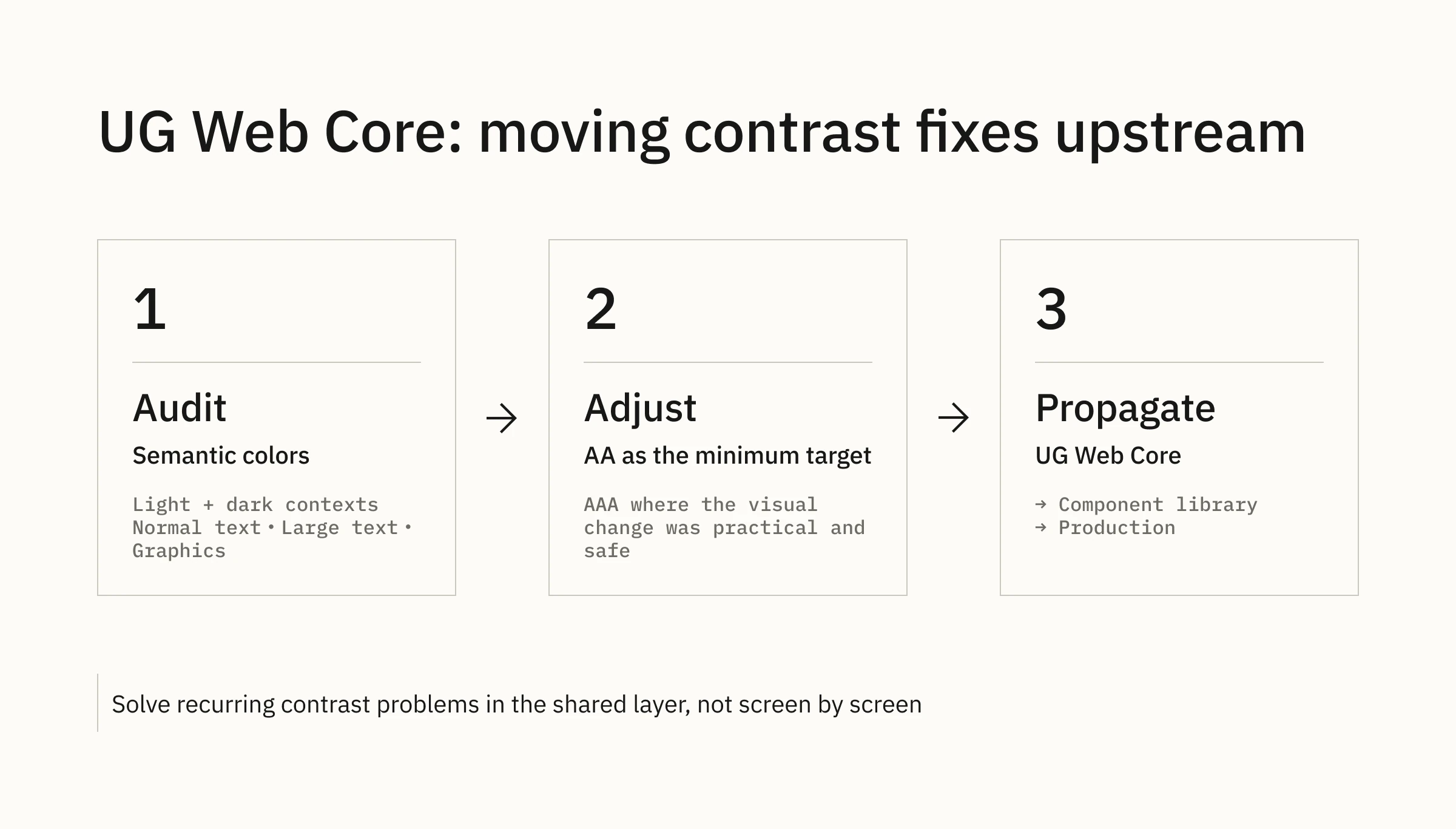 UG Web Core: moving contrast fixes upstream

1

Audit

Semantic colors

Light + dark contexts
Normal text • Large text • Graphics

→

2

Adjust

AA as the minimum target

AAA where the visual change was practical and safe

→

3

Propagate

UG Web Core

→ Component library
→ Production

Solve recurring contrast problems in the shared layer, not screen by screen